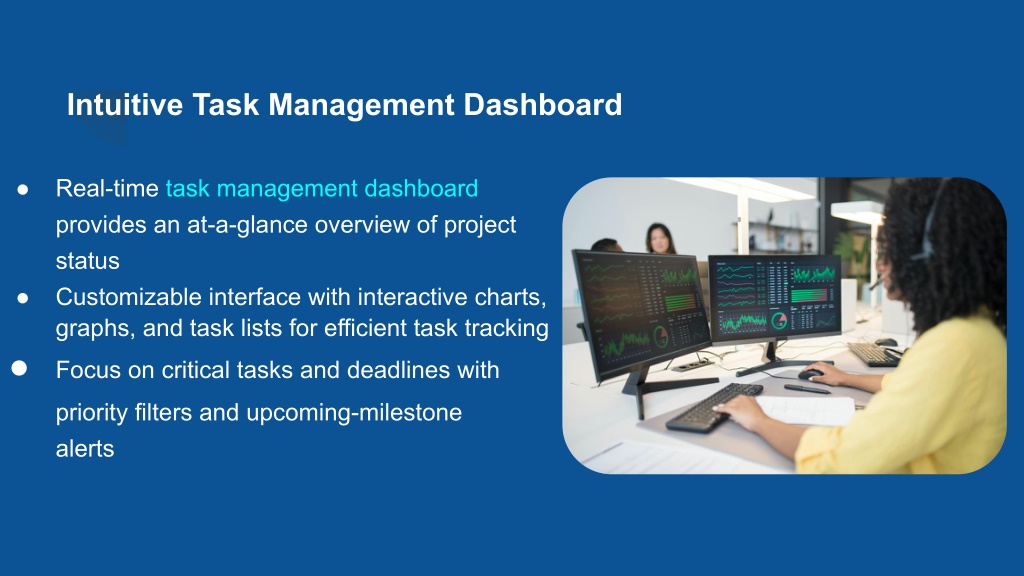 Intuitive Task Management Dashboard

● Real-time task management dashboard provides an at-a-glance overview of project status
● Customizable interface with interactive charts, graphs, and task lists for efficient task tracking
● Focus on critical tasks and deadlines with priority filters and upcoming-milestone alerts